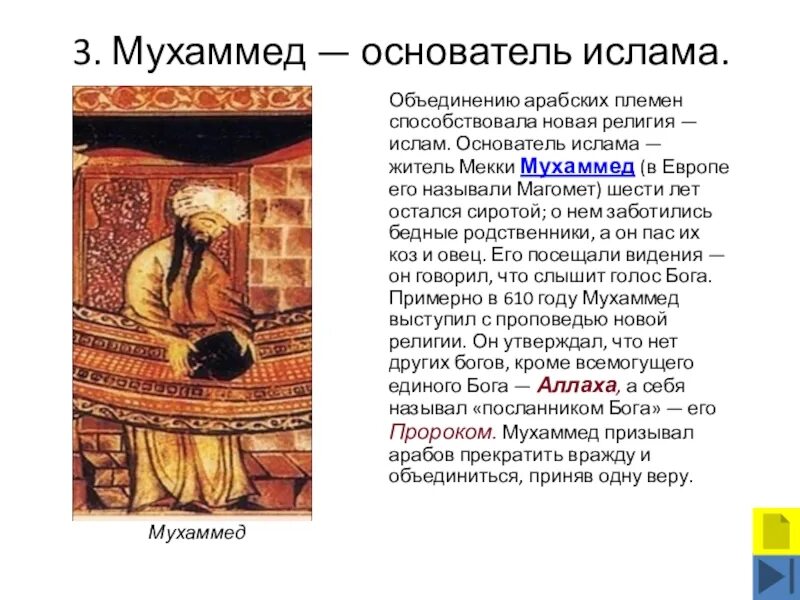 3. Мухаммед — основатель ислама.

Объединению арабских племен способствовала новая религия — ислам. Основатель ислама — житель Мекки Мухаммед (в Европе его называли Магомет) шести лет остался сиротой; о нем заботились бедные родственники, а он пас их коз и овец. Его посещали видения — он говорил, что слышит голос Бога. Примерно в 610 году Мухаммед выступил с проповедью новой религии. Он утверждал, что нет других богов, кроме всемогущего единого Бога — Аллаха, а себя называл «посланником Бога» — его Пророком. Мухаммед призывал арабов прекратить вражду и объединиться, приняв одну веру.

Мухаммед